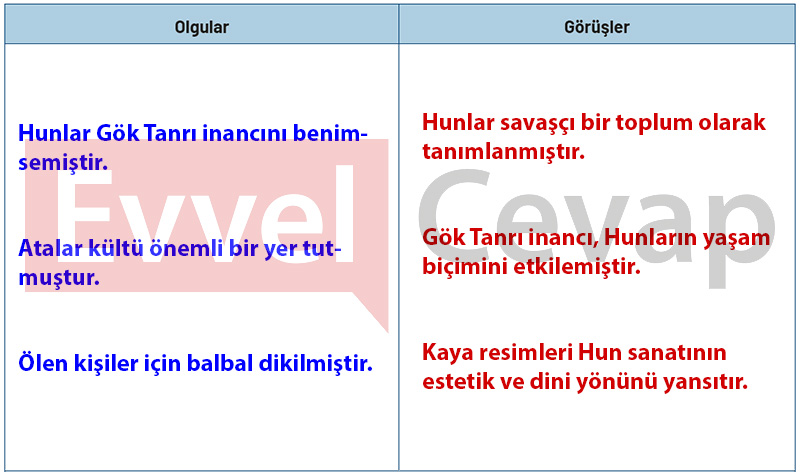 | Olgular | Görüşler |
|---|---|
| Hunlar Gök Tanrı inancını benimsemiştir. | Hunlar savaşçı bir toplum olarak tanımlanmıştır. |
| Atalar kültü önemli bir yer tutmuştur. | Gök Tanrı inancı, Hunların yaşam biçimini etkilemiştir. |
| Ölen kişiler için balbal dikilmiştir. | Kaya resimleri Hun sanatının estetik ve dini yönünü yansıtır. |

Evvel Cevap